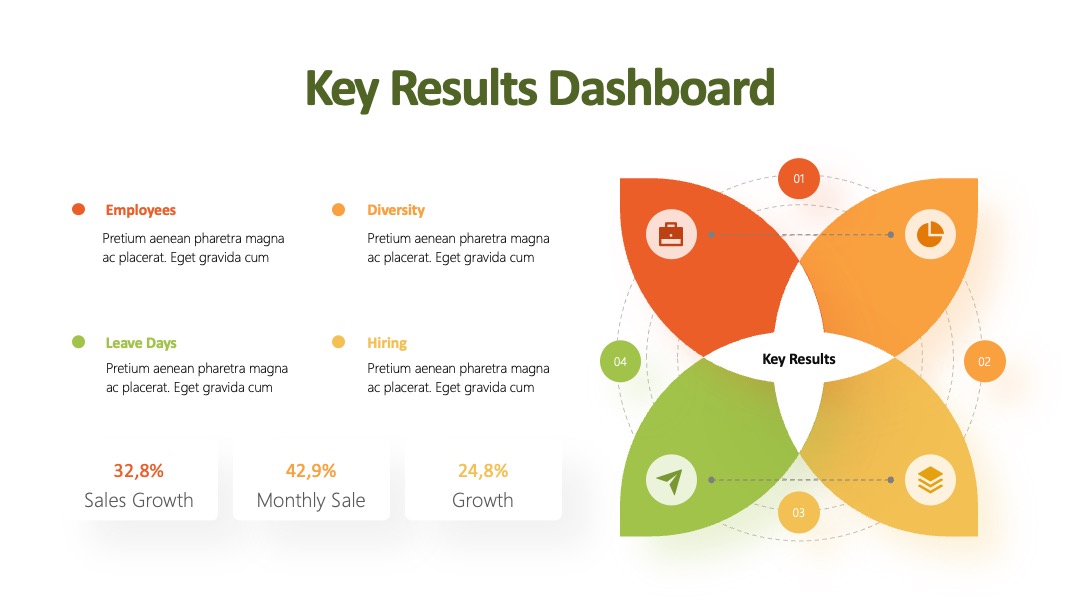 Key Results Dashboard

Employees
Pretium aenean pharetra magna ac placerat. Eget gravida cum

Diversity
Pretium aenean pharetra magna ac placerat. Eget gravida cum

Leave Days
Pretium aenean pharetra magna ac placerat. Eget gravida cum

Hiring
Pretium aenean pharetra magna ac placerat. Eget gravida cum

32,8%
Sales Growth

42,9%
Monthly Sale

24,8%
Growth

01
02
03
04
Key Results